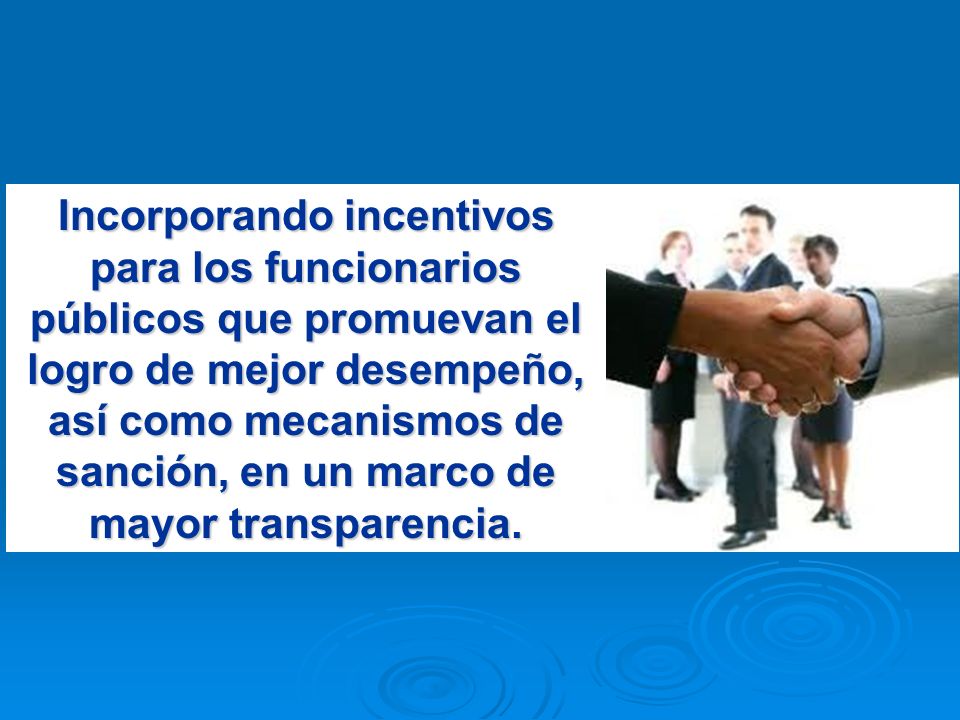 Incorporando incentivos para los funcionarios públicos que promuevan el logro de mejor desempeño, así como mecanismos de sanción, en un marco de mayor transparencia.